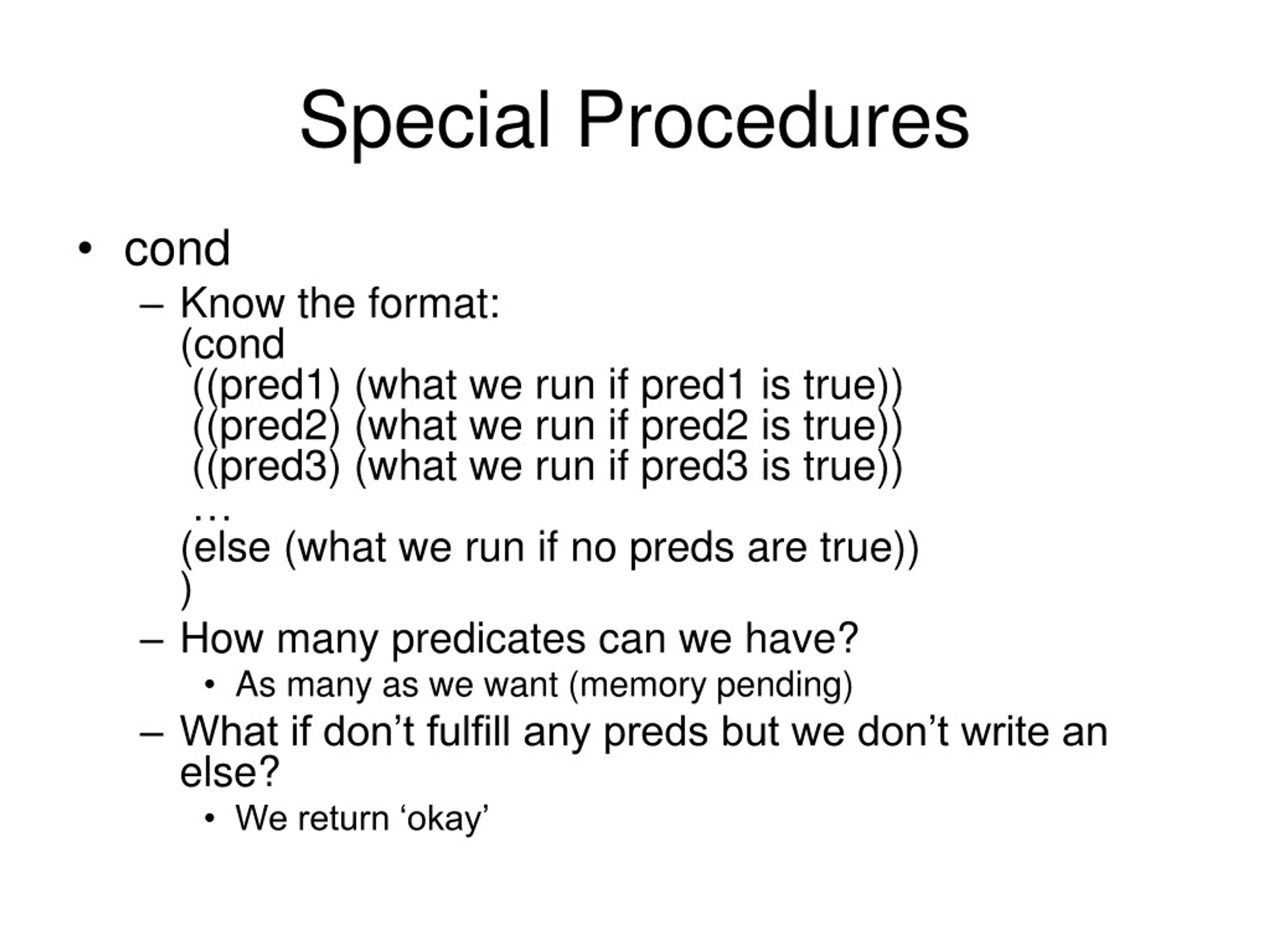 Special Procedures

• cond
– Know the format:
(cond
((pred1) (what we run if pred1 is true))
((pred2) (what we run if pred2 is true))
((pred3) (what we run if pred3 is true))
…
(else (what we run if no preds are true))
)
– How many predicates can we have?
• As many as we want (memory pending)
– What if don’t fulfill any preds but we don’t write an else?
• We return ‘okay’